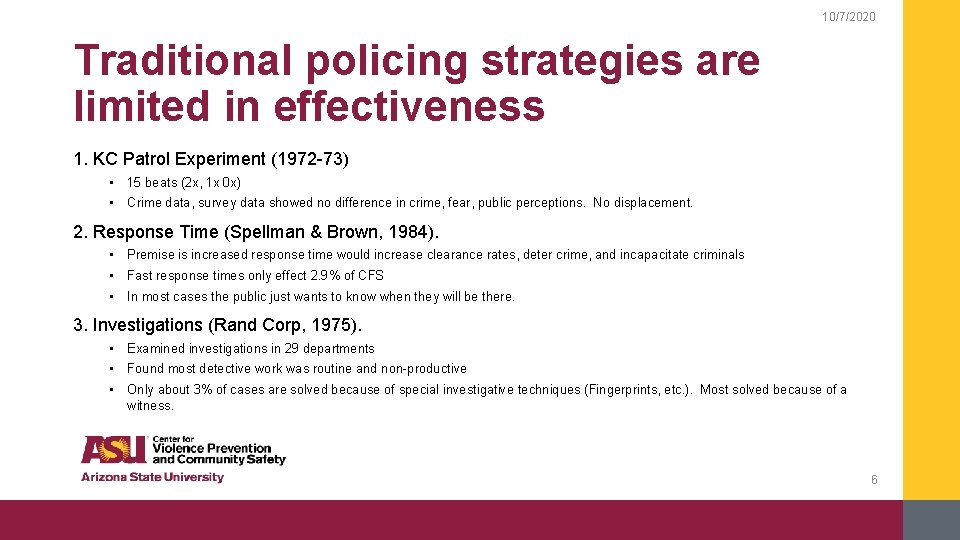 10/7/2020

Traditional policing strategies are limited in effectiveness

1. KC Patrol Experiment (1972-73)

• 15 beats (2x, 1x 0x)
• Crime data, survey data showed no difference in crime, fear, public perceptions. No displacement.

2. Response Time (Spellman & Brown, 1984).

• Premise is increased response time would increase clearance rates, deter crime, and incapacitate criminals
• Fast response times only effect 2.9% of CFS
• In most cases the public just wants to know when they will be there.

3. Investigations (Rand Corp, 1975).

• Examined investigations in 29 departments
• Found most detective work was routine and non-productive
• Only about 3% of cases are solved because of special investigative techniques (Fingerprints, etc.). Most solved because of a witness.

ASU Center for Violence Prevention and Community Safety
Arizona State University

6